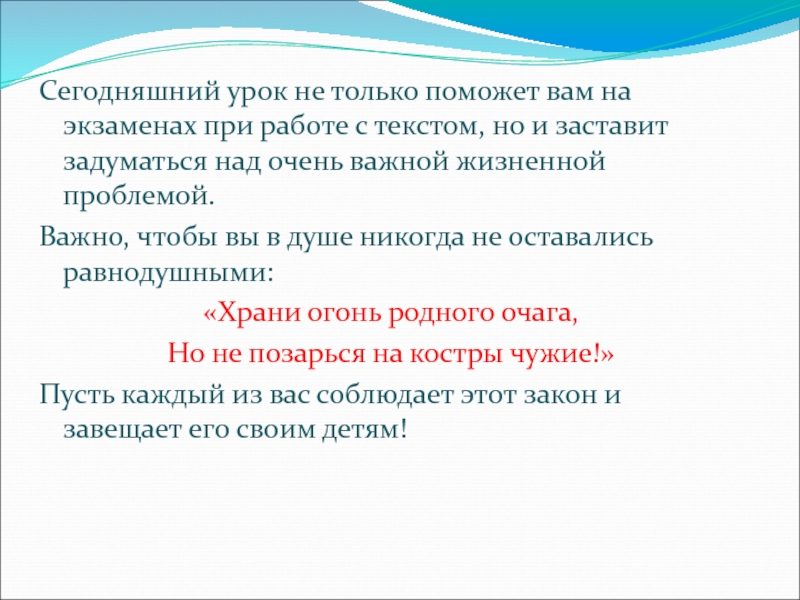 Сегодняшний урок не только поможет вам на экзаменах при работе с текстом, но и заставит задуматься над очень важной жизненной проблемой.

Важно, чтобы вы в душе никогда не оставались равнодушными:

«Храни огонь родного очага,

Но не позарься на костры чужие!»

Пусть каждый из вас соблюдает этот закон и завещает его своим детям!